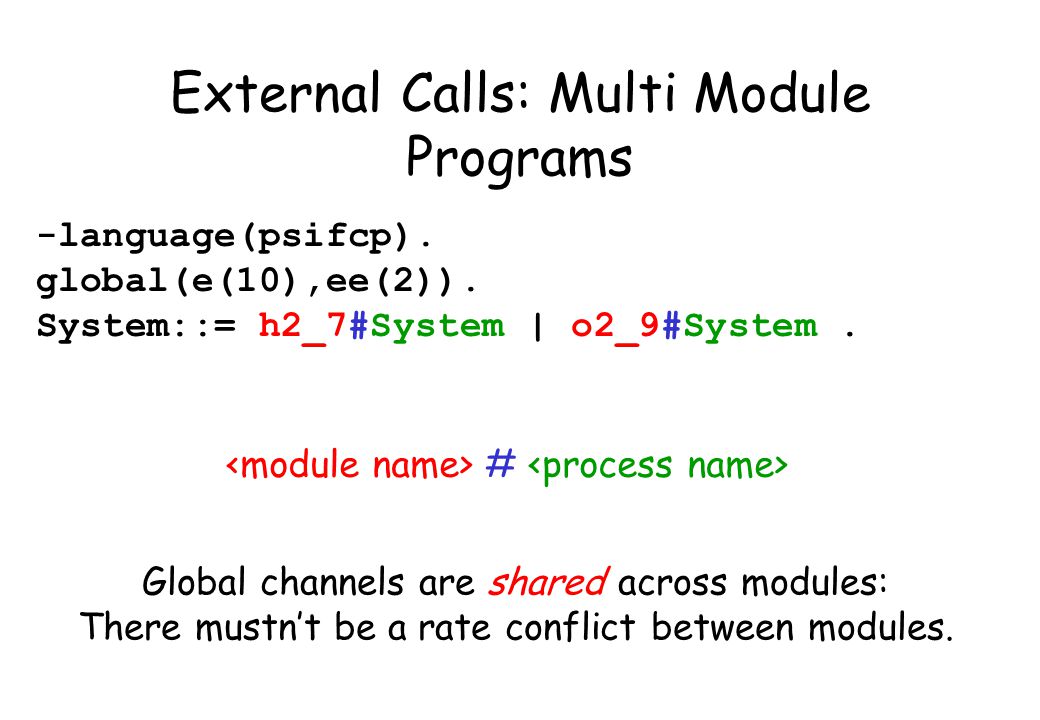 External Calls: Multi Module Programs

-language(psifcp).
global(e(10),ee(2)).
System::= h2_7#System | o2_9#System .

<module name> # <process name>

Global channels are shared across modules:
There mustn't be a rate conflict between modules.